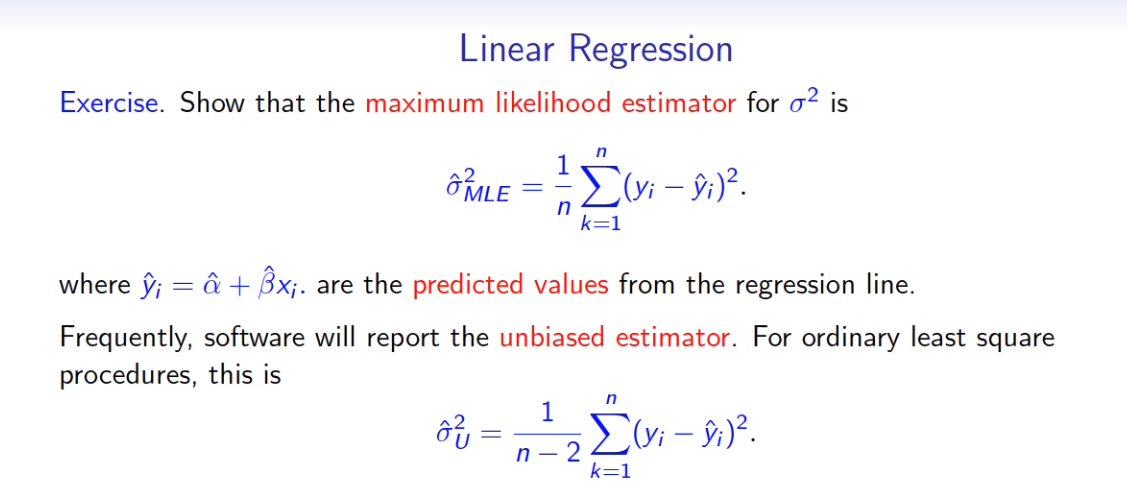 Linear Regression

Exercise. Show that the maximum likelihood estimator for $\sigma^2$ is

$$\hat{\sigma}^2_{MLE} = \frac{1}{n}\sum_{k=1}^{n}(y_i - \hat{y}_i)^2.$$

where $\hat{y}_i = \hat{\alpha} + \hat{\beta}x_i$. are the predicted values from the regression line.

Frequently, software will report the unbiased estimator. For ordinary least square procedures, this is

$$\hat{\sigma}^2_U = \frac{1}{n-2}\sum_{k=1}^{n}(y_i - \hat{y}_i)^2.$$